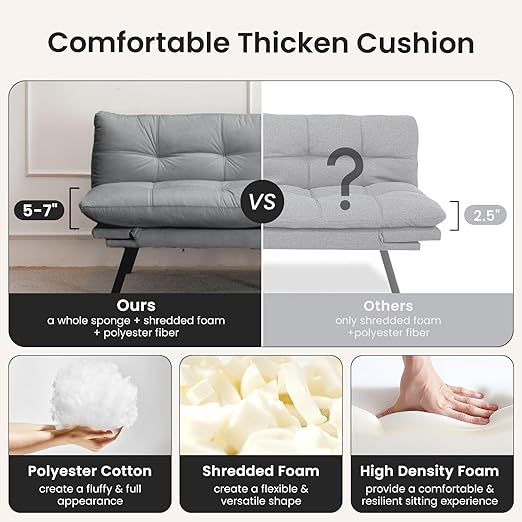 Comfortable Thicken Cushion

5-7"

VS

?

2.5"

Ours
a whole sponge + shredded foam + polyester fiber

Others
only shredded foam +polyester fiber

Polyester Cotton
create a fluffy & full appearance

Shredded Foam
create a flexible & versatile shape

High Density Foam
provide a comfortable & resilient sitting experience